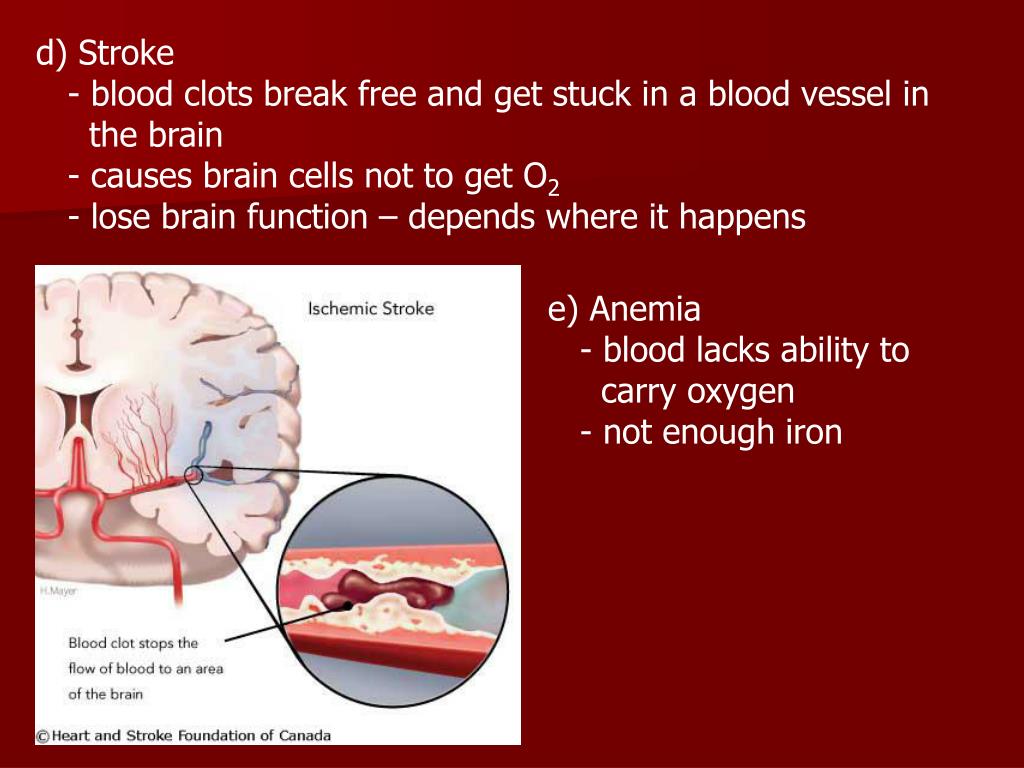 d) Stroke

- blood clots break free and get stuck in a blood vessel in the brain
- causes brain cells not to get $O_2$
- lose brain function – depends where it happens

Ischemic Stroke

H.Mayer

Blood clot stops the flow of blood to an area of the brain

©Heart and Stroke Foundation of Canada

e) Anemia

- blood lacks ability to carry oxygen
- not enough iron